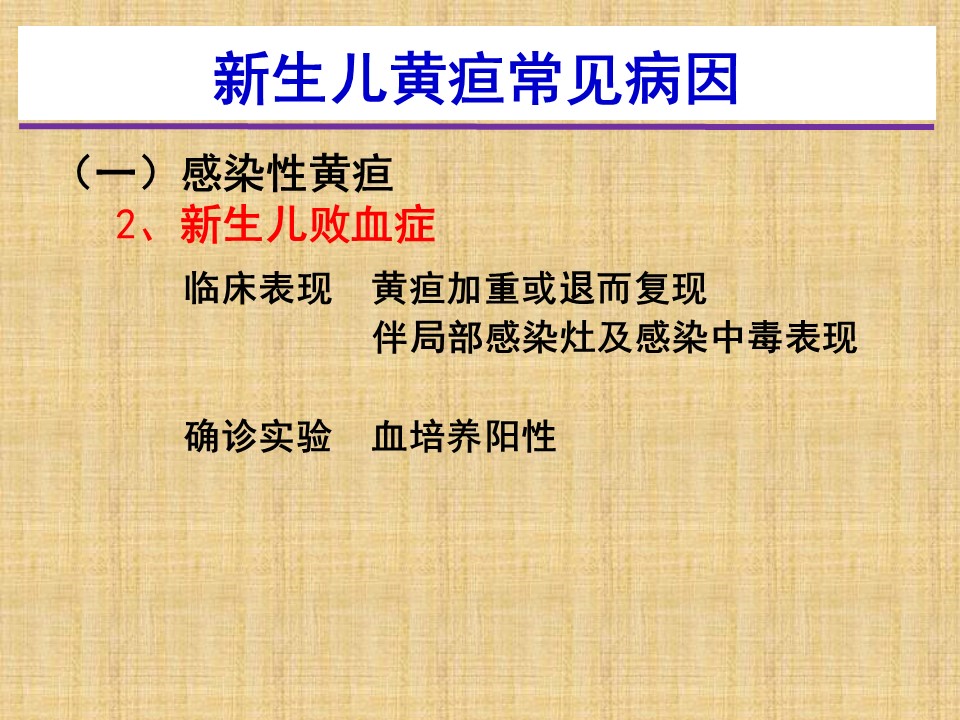 新生儿黄疸常见病因

（一）感染性黄疸

2、新生儿败血症

临床表现　黄疸加重或退而复现
伴局部感染灶及感染中毒表现

确诊实验　血培养阳性